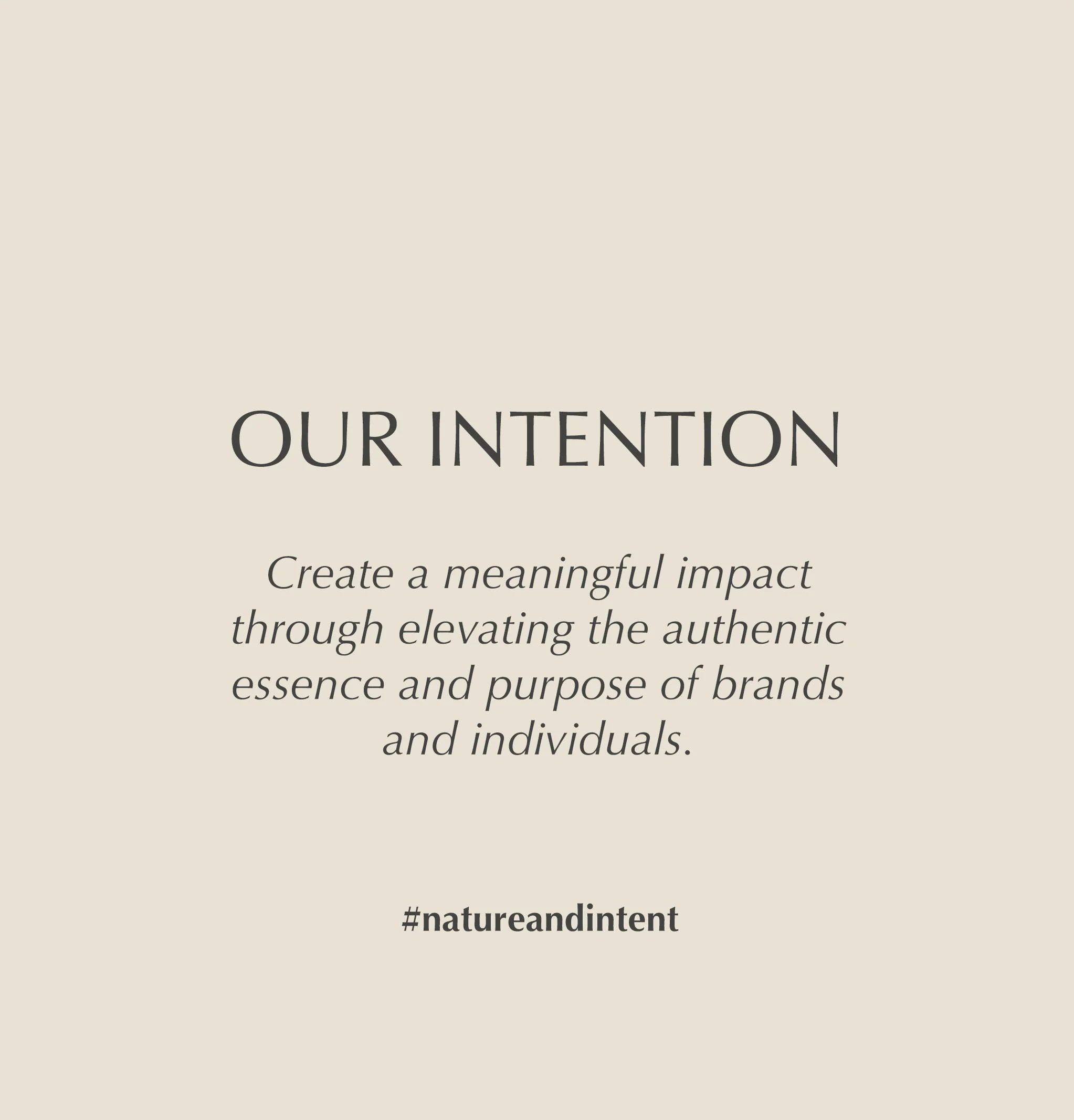 OUR INTENTION

Create a meaningful impact through elevating the authentic essence and purpose of brands and individuals.

#natureandintent